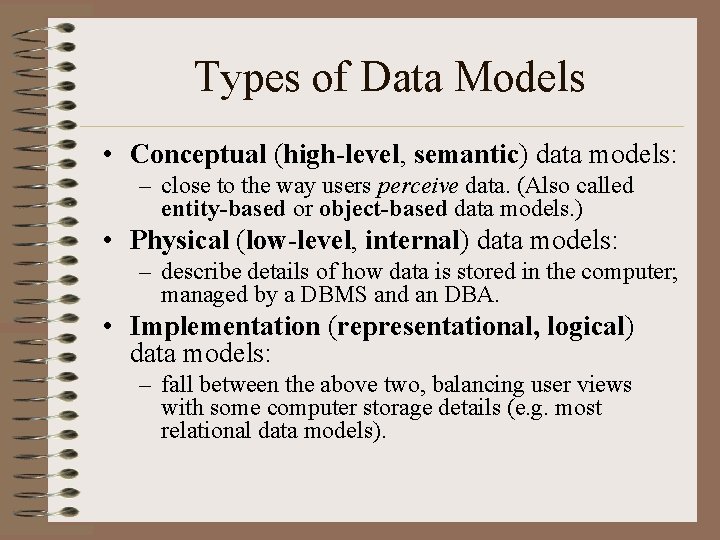 Types of Data Models

• Conceptual (high-level, semantic) data models:
  – close to the way users perceive data. (Also called entity-based or object-based data models.)
• Physical (low-level, internal) data models:
  – describe details of how data is stored in the computer; managed by a DBMS and an DBA.
• Implementation (representational, logical) data models:
  – fall between the above two, balancing user views with some computer storage details (e.g. most relational data models).